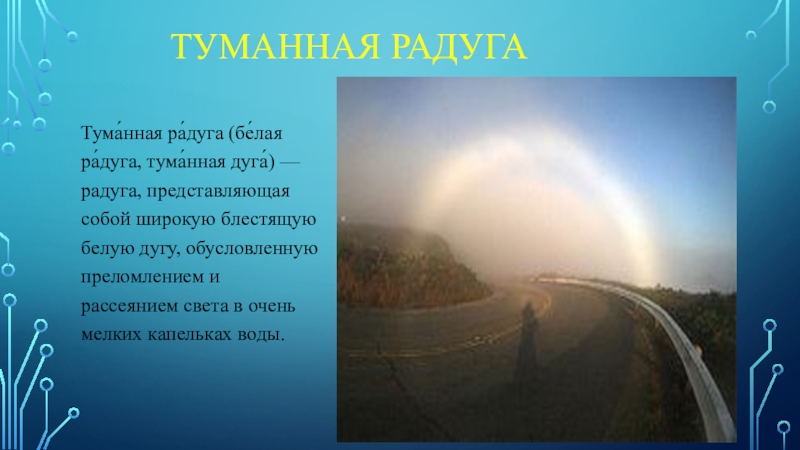 ТУМАННАЯ РАДУГА

Тума́нная ра́дуга (бе́лая ра́дуга, тума́нная дуга́) — радуга, представляющая собой широкую блестящую белую дугу, обусловленную преломлением и рассеянием света в очень мелких капельках воды.